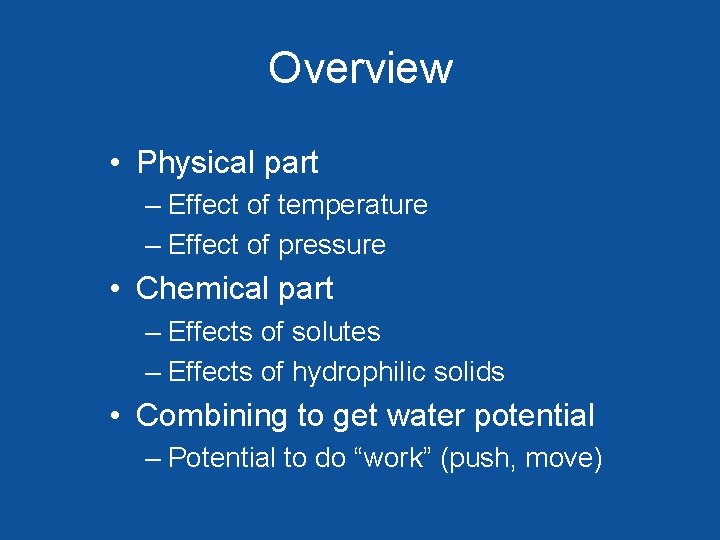 Overview

• Physical part
– Effect of temperature
– Effect of pressure
• Chemical part
– Effects of solutes
– Effects of hydrophilic solids
• Combining to get water potential
– Potential to do “work” (push, move)